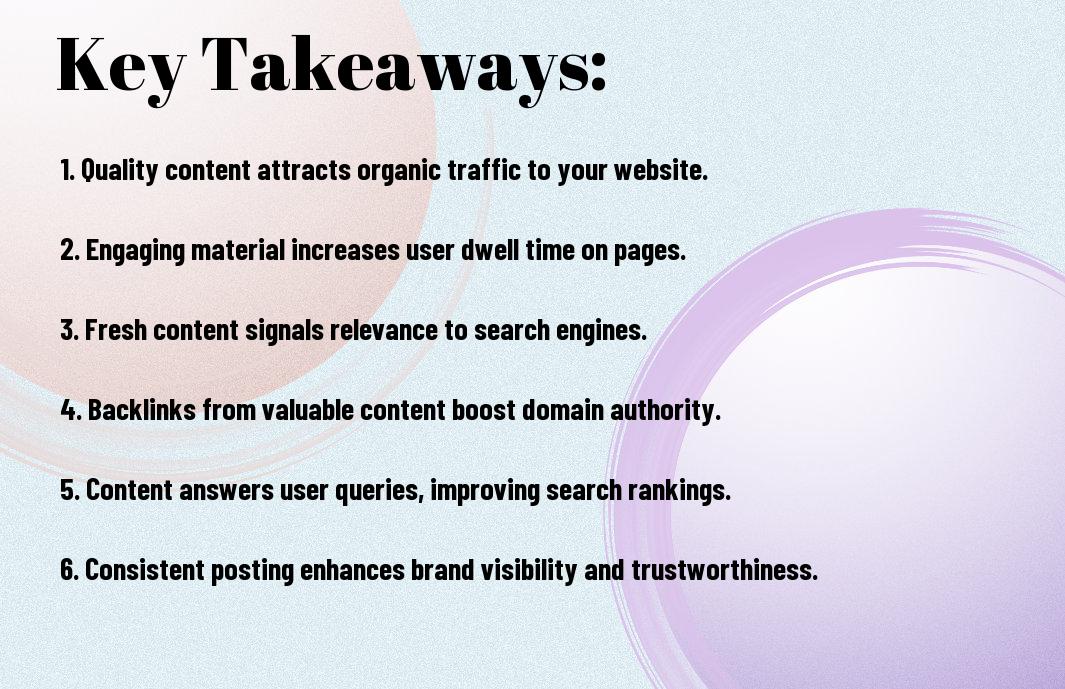 Key Takeaways:

1. Quality content attracts organic traffic to your website.

2. Engaging material increases user dwell time on pages.

3. Fresh content signals relevance to search engines.

4. Backlinks from valuable content boost domain authority.

5. Content answers user queries, improving search rankings.

6. Consistent posting enhances brand visibility and trustworthiness.